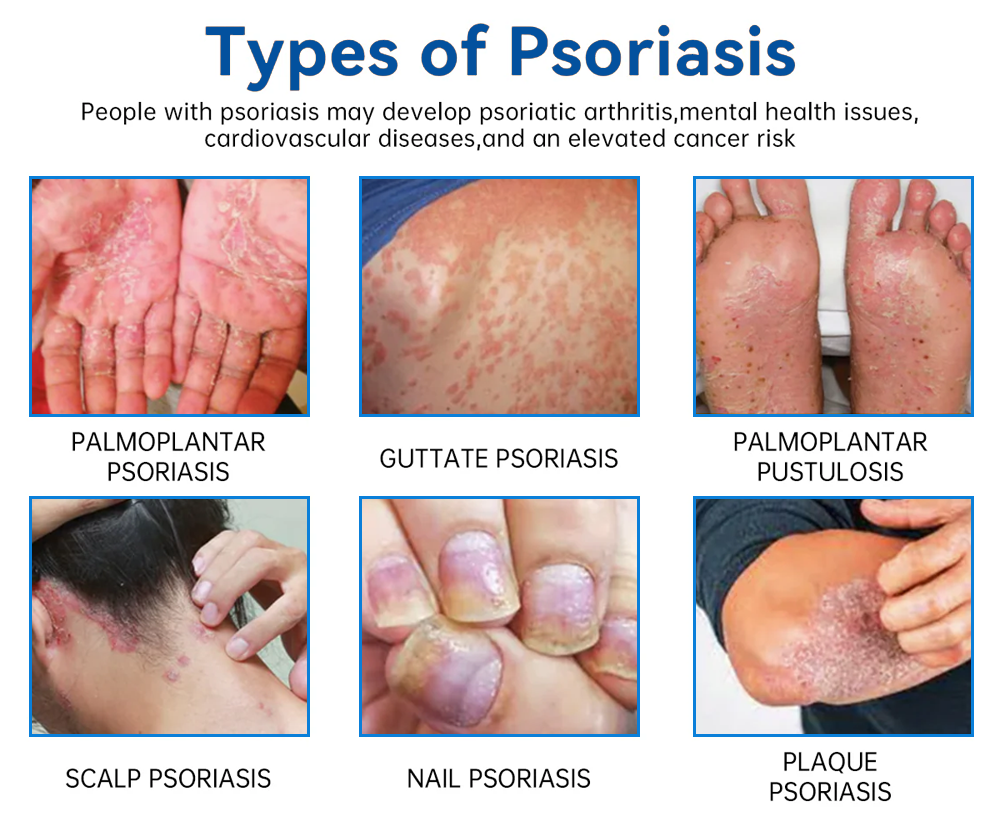 Types of Psoriasis

People with psoriasis may develop psoriatic arthritis,mental health issues, cardiovascular diseases,and an elevated cancer risk

PALMOPLANTAR PSORIASIS

GUTTATE PSORIASIS

PALMOPLANTAR PUSTULOSIS

SCALP PSORIASIS

NAIL PSORIASIS

PLAQUE PSORIASIS